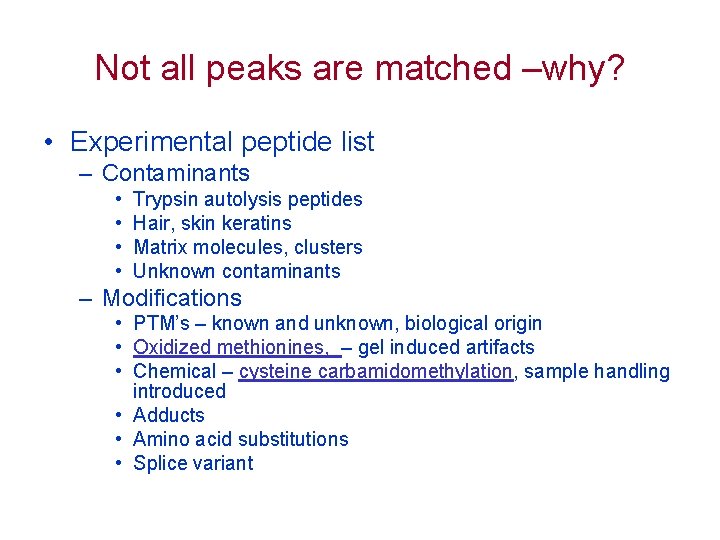 Not all peaks are matched –why?

• Experimental peptide list
– Contaminants
• Trypsin autolysis peptides
• Hair, skin keratins
• Matrix molecules, clusters
• Unknown contaminants
– Modifications
• PTM's – known and unknown, biological origin
• Oxidized methionines, – gel induced artifacts
• Chemical – cysteine carbamidomethylation, sample handling introduced
• Adducts
• Amino acid substitutions
• Splice variant